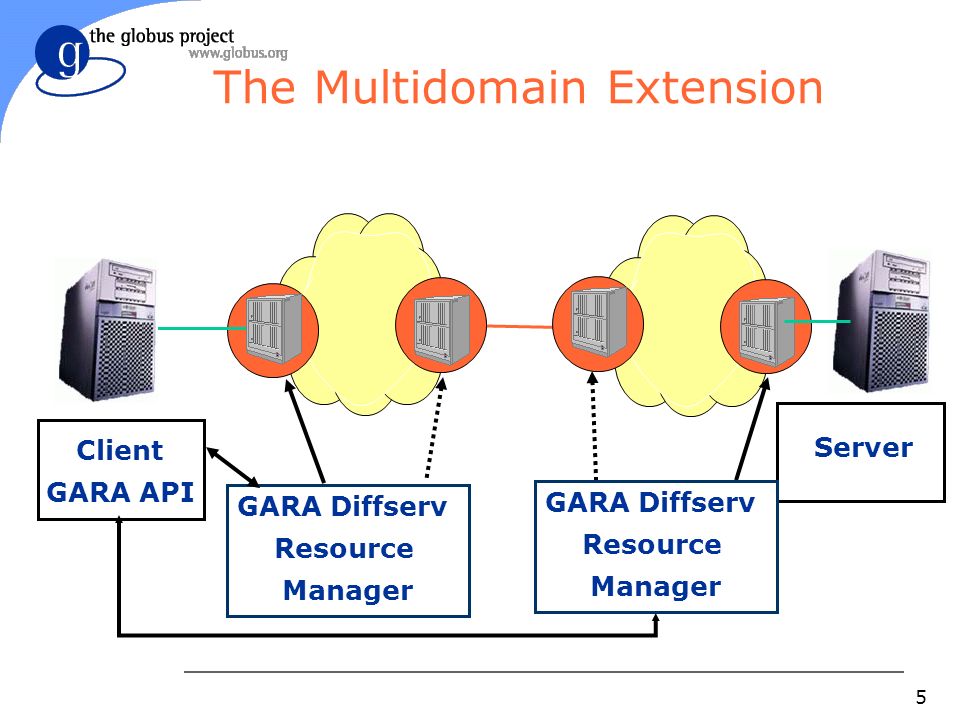 g the globus project
www.globus.org

The Multidomain Extension

Client
GARA API

GARA Diffserv
Resource
Manager

GARA Diffserv
Resource
Manager

Server

5